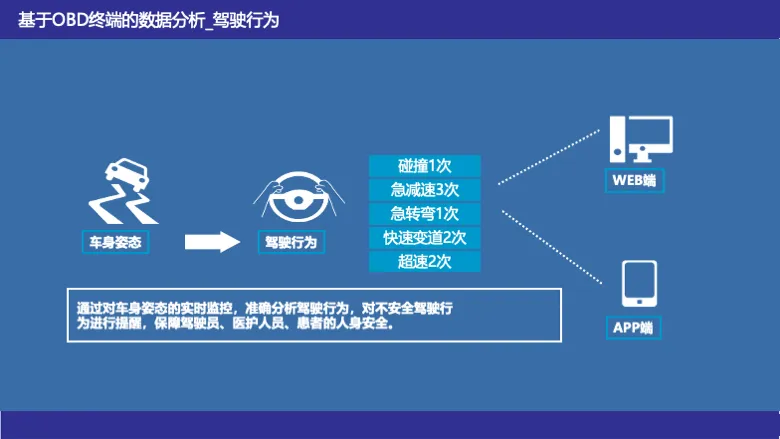 基于OBD终端的数据分析_驾驶行为

车身姿态

驾驶行为

碰撞1次
急减速3次
急转弯1次
快速变道2次
超速2次

WEB端

APP端

通过对车身姿态的实时监控，准确分析驾驶行为，对不安全驾驶行为进行提醒，保障驾驶员、医护人员、患者的人身安全。